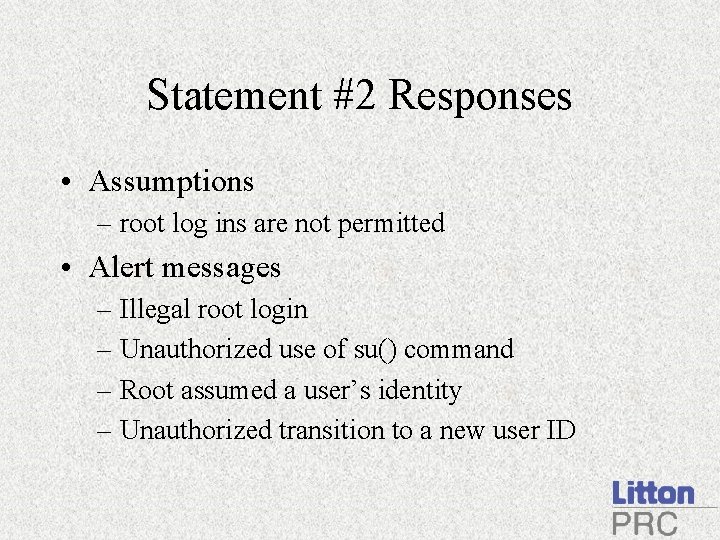 Statement #2 Responses

• Assumptions
– root log ins are not permitted

• Alert messages
– Illegal root login
– Unauthorized use of su() command
– Root assumed a user's identity
– Unauthorized transition to a new user ID

Litton
PRC